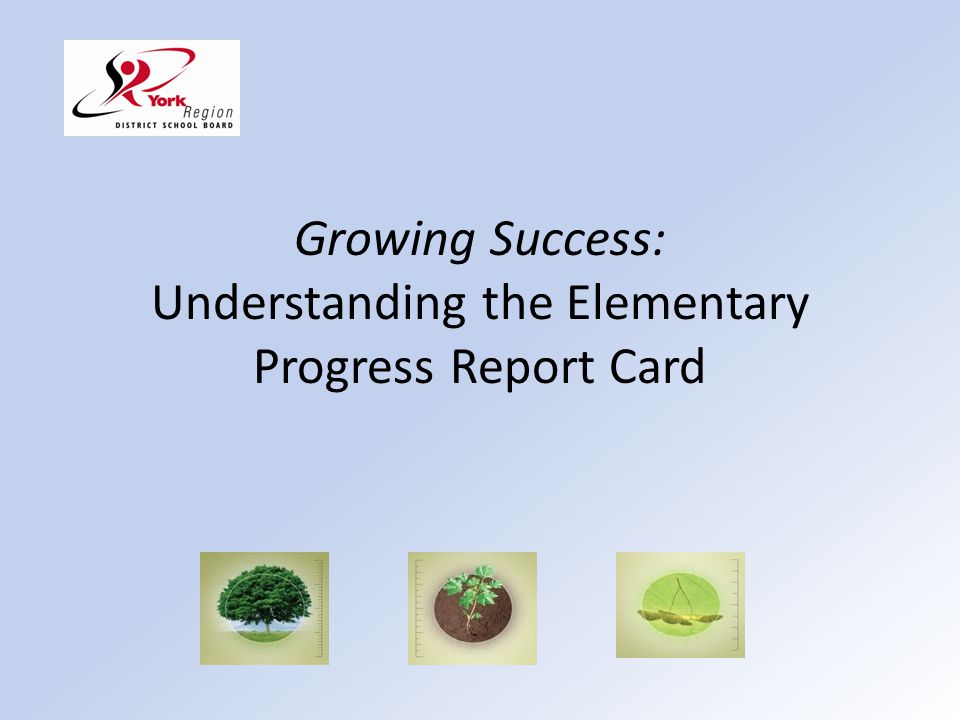 York Region
DISTRICT SCHOOL BOARD

Growing Success:
Understanding the Elementary Progress Report Card